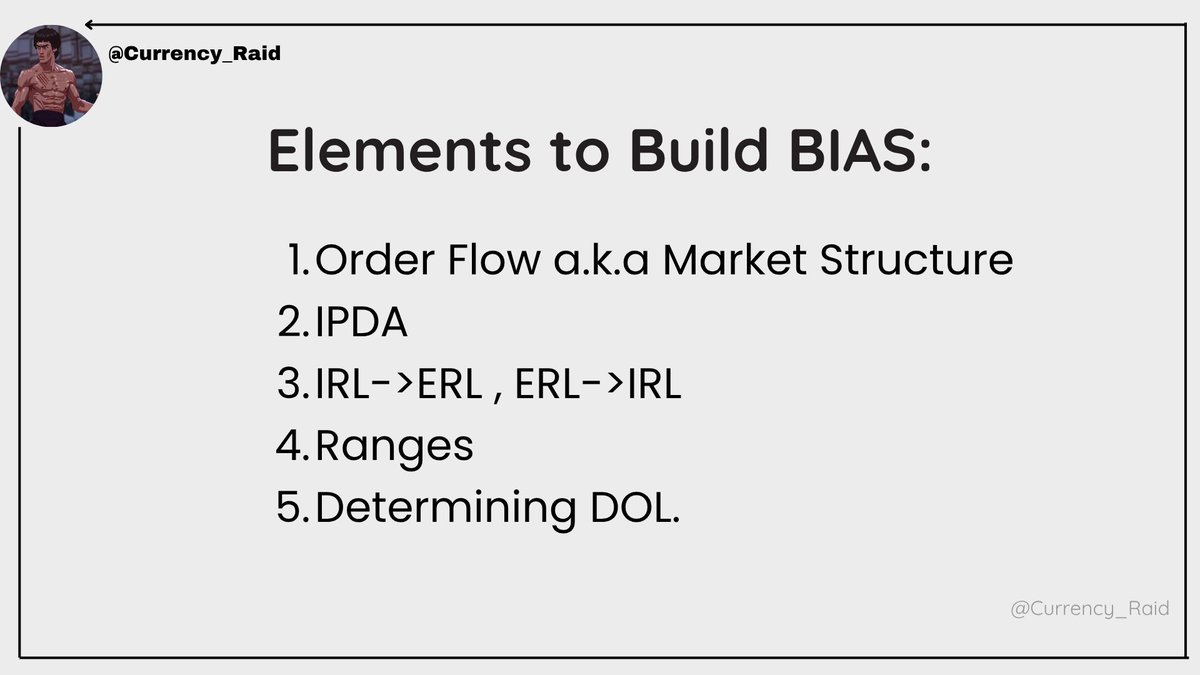 @Currency_Raid

Elements to Build BIAS:

1. Order Flow a.k.a Market Structure
2. IPDA
3. IRL->ERL , ERL->IRL
4. Ranges
5. Determining DOL.

@Currency_Raid